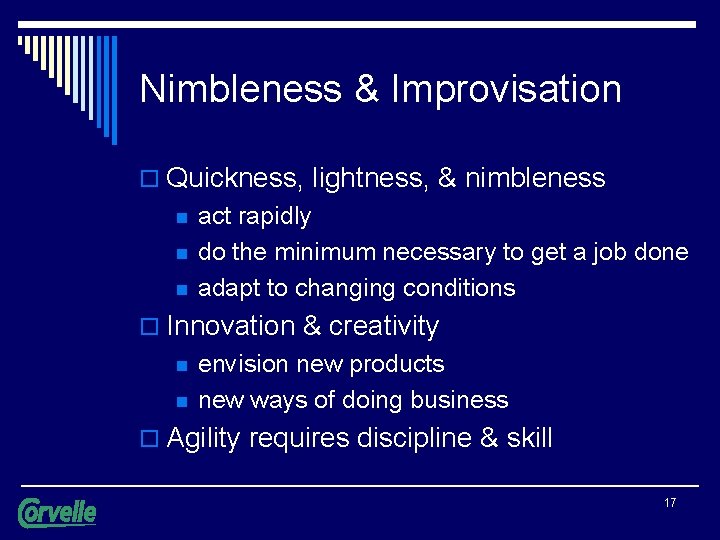 Nimbleness & Improvisation

Quickness, lightness, & nimbleness

act rapidly

do the minimum necessary to get a job done

adapt to changing conditions

Innovation & creativity

envision new products

new ways of doing business

Agility requires discipline & skill

Corvelle

17